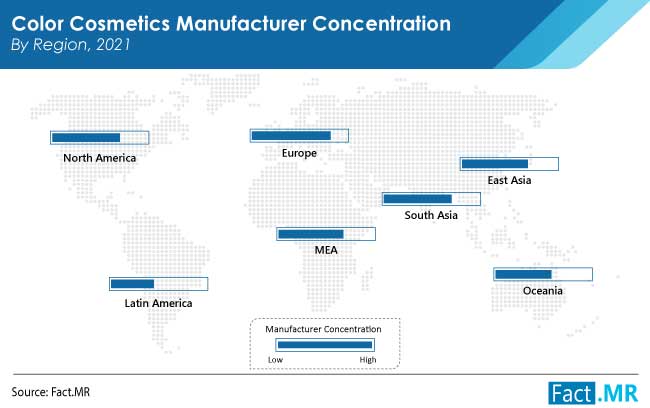 Color Cosmetics Manufacturer Concentration
By Region, 2021

North America

Europe

East Asia

South Asia

MEA

Latin America

Oceania

Manufacturer Concentration

Low High

Source: Fact.MR

Fact.MR